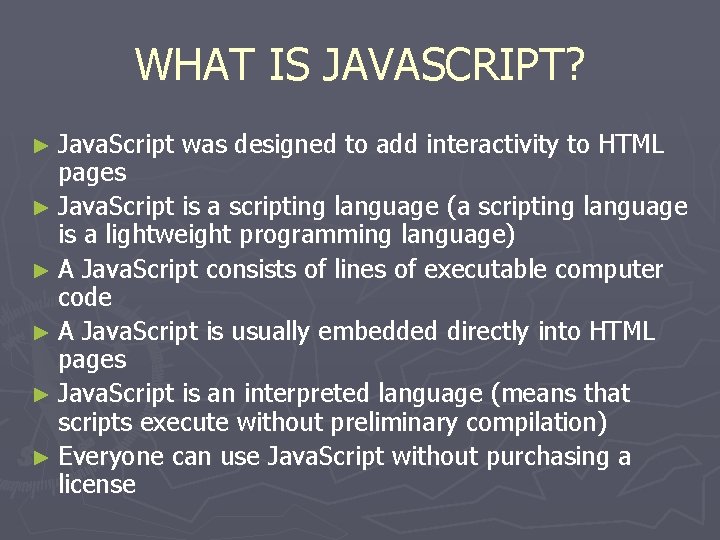 WHAT IS JAVASCRIPT?

► JavaScript was designed to add interactivity to HTML pages
► JavaScript is a scripting language (a scripting language is a lightweight programming language)
► A JavaScript consists of lines of executable computer code
► A JavaScript is usually embedded directly into HTML pages
► JavaScript is an interpreted language (means that scripts execute without preliminary compilation)
► Everyone can use JavaScript without purchasing a license